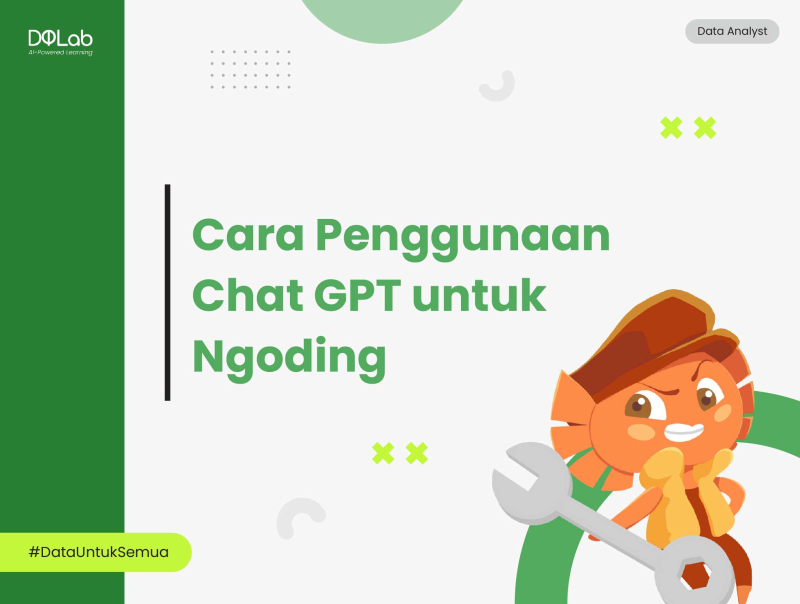 DQLab
AI-Powered Learning

Data Analyst

Cara Penggunaan Chat GPT untuk Ngoding

#DataUntukSemua